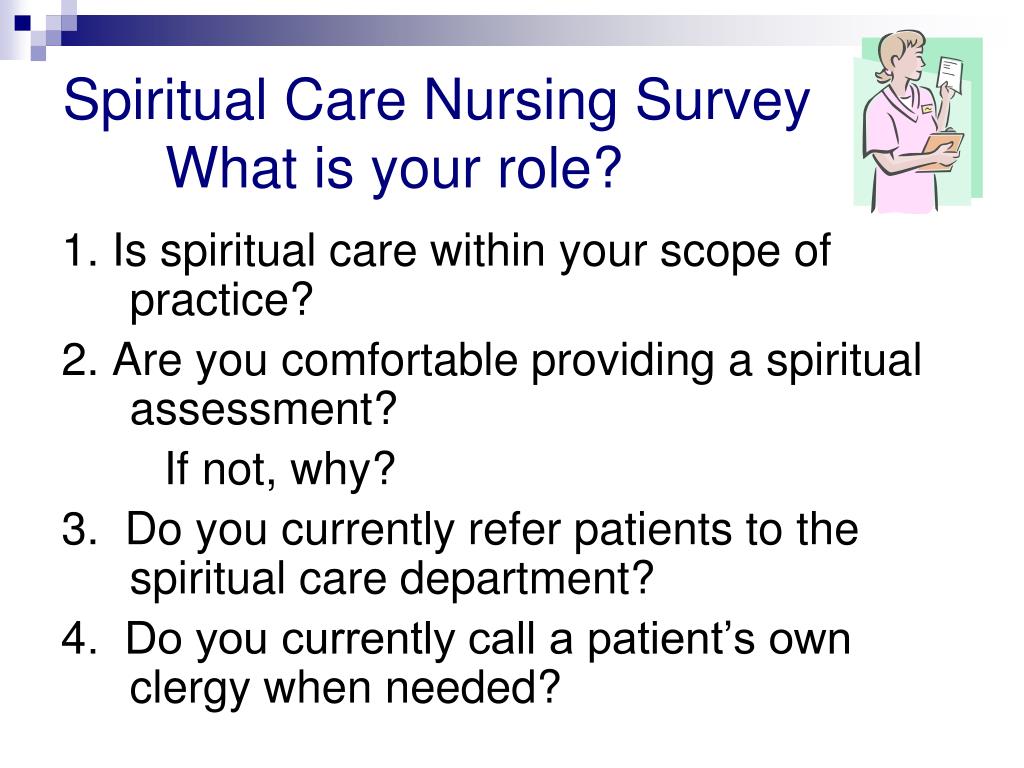 Spiritual Care Nursing Survey
What is your role?

1. Is spiritual care within your scope of practice?

2. Are you comfortable providing a spiritual assessment?

If not, why?

3. Do you currently refer patients to the spiritual care department?

4. Do you currently call a patient's own clergy when needed?